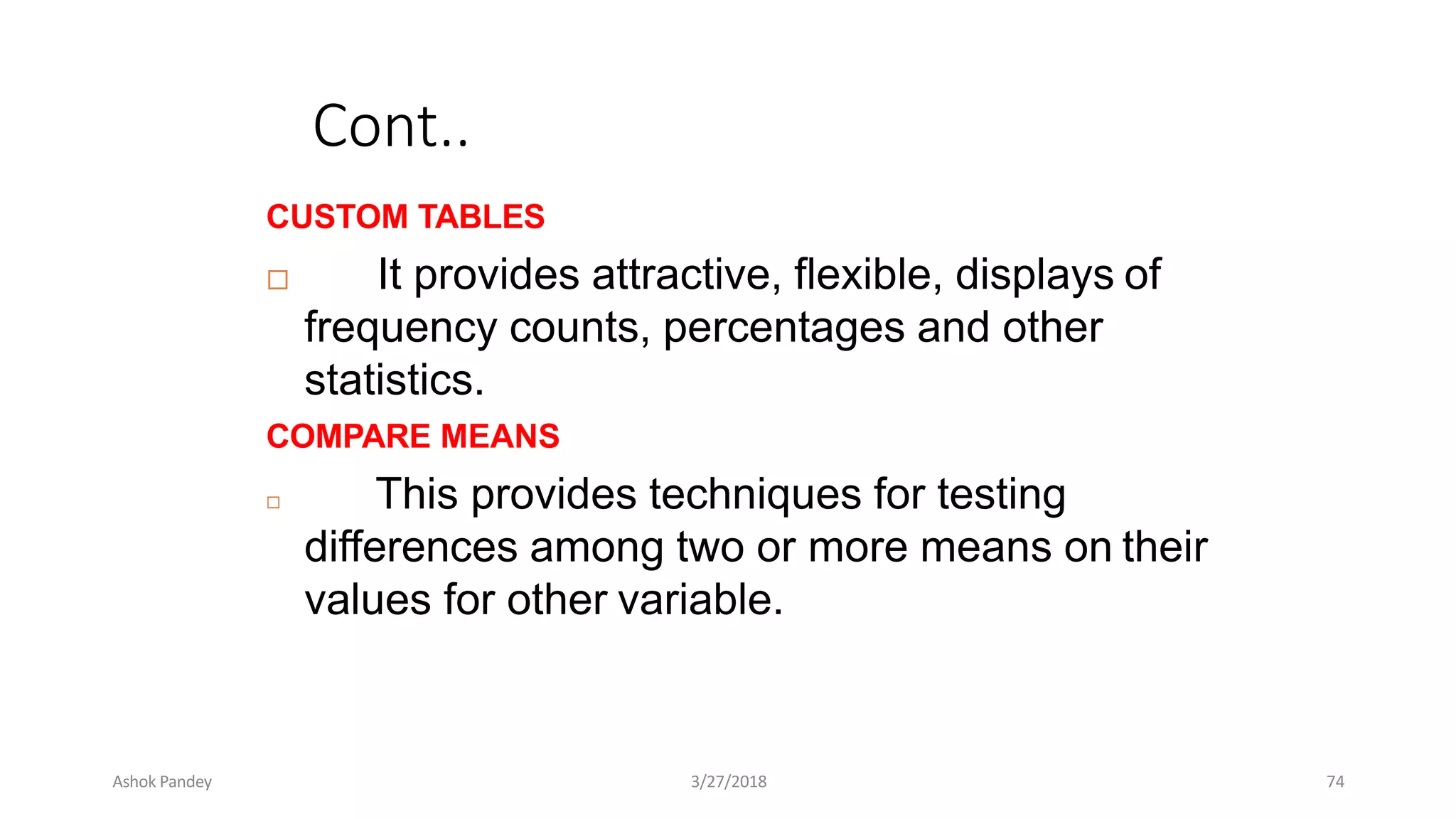 Cont..

CUSTOM TABLES

□ It provides attractive, flexible, displays of frequency counts, percentages and other statistics.

COMPARE MEANS

□ This provides techniques for testing differences among two or more means on their values for other variable.

Ashok Pandey 3/27/2018 74